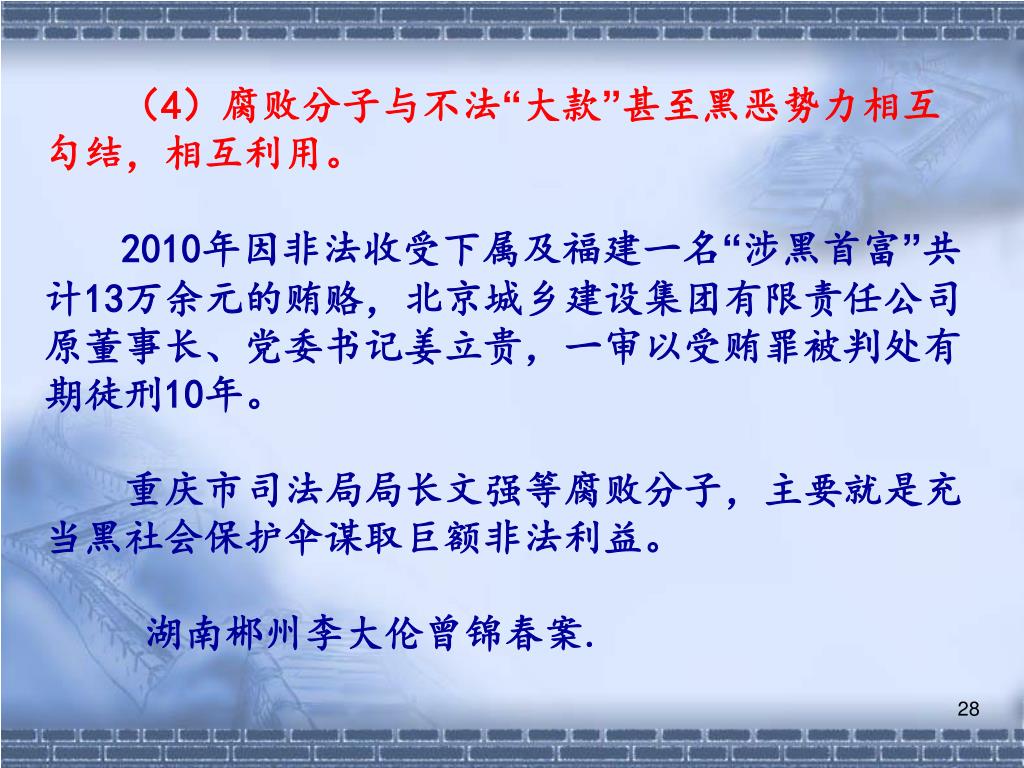 （4）腐败分子与不法“大款”甚至黑恶势力相互勾结，相互利用。

2010年因非法收受下属及福建一名“涉黑首富”共计13万余元的贿赂，北京城乡建设集团有限责任公司原董事长、党委书记姜立贵，一审以受贿罪被判处有期徒刑10年。

重庆市司法局局长文强等腐败分子，主要就是充当黑社会保护伞谋取巨额非法利益。

湖南郴州李大伦曾锦春案.

28